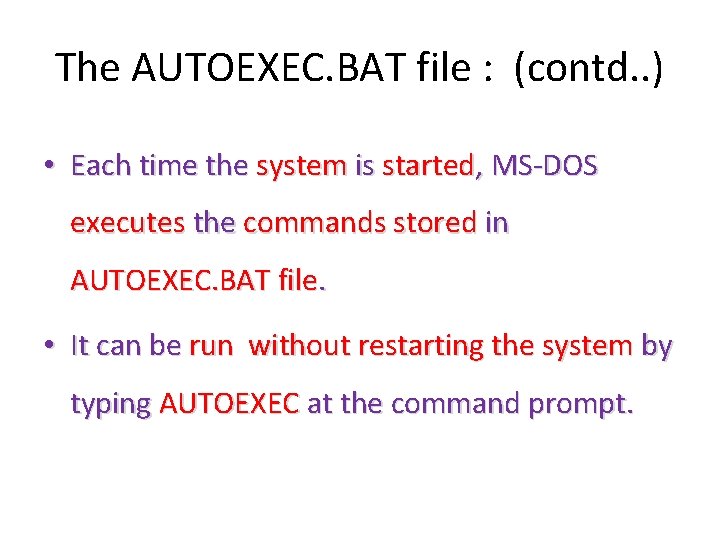 The AUTOEXEC.BAT file : (contd..)

• Each time the system is started, MS-DOS executes the commands stored in AUTOEXEC.BAT file.

• It can be run without restarting the system by typing AUTOEXEC at the command prompt.